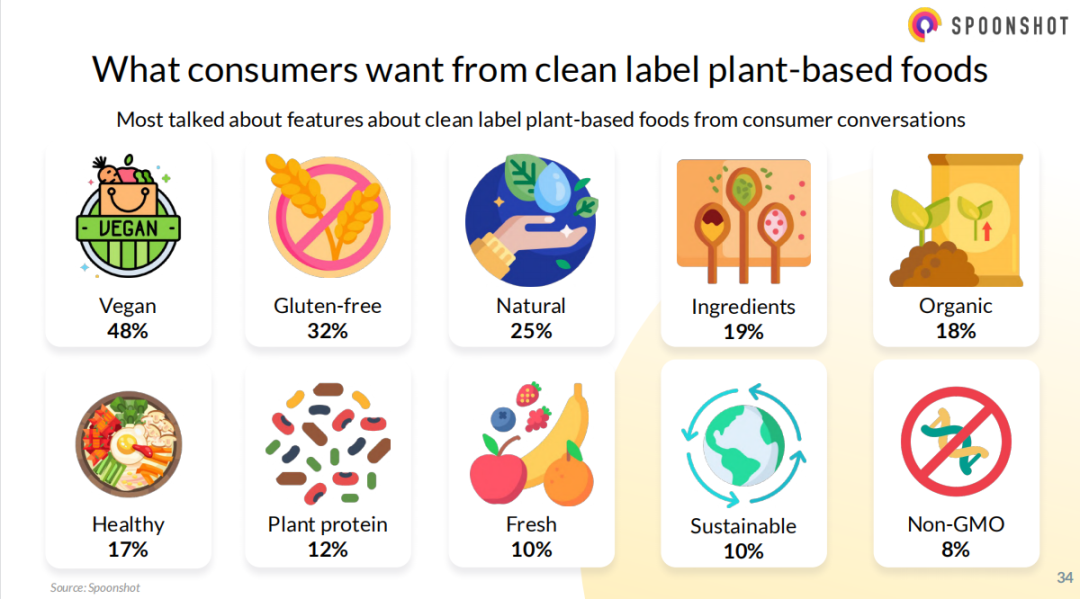 SPOONSHOT

What consumers want from clean label plant-based foods

Most talked about features about clean label plant-based foods from consumer conversations

VEGAN

Vegan
48%

Gluten-free
32%

Natural
25%

Ingredients
19%

Organic
18%

Healthy
17%

Plant protein
12%

Fresh
10%

Sustainable
10%

Non-GMO
8%

Source: Spoonshot

34